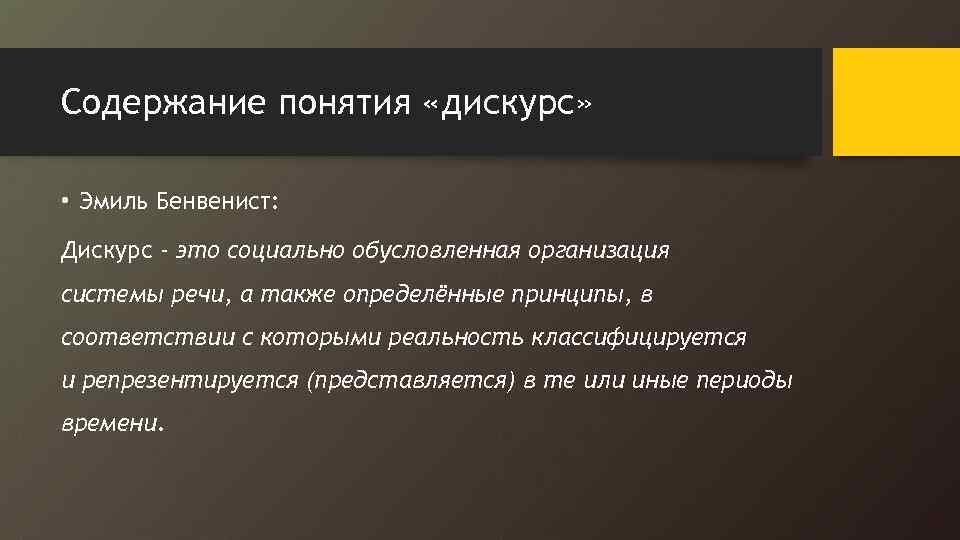 Содержание понятия «дискурс»

• Эмиль Бенвенист:

Дискурс - это социально обусловленная организация системы речи, а также определённые принципы, в соответствии с которыми реальность классифицируется и репрезентируется (представляется) в те или иные периоды времени.